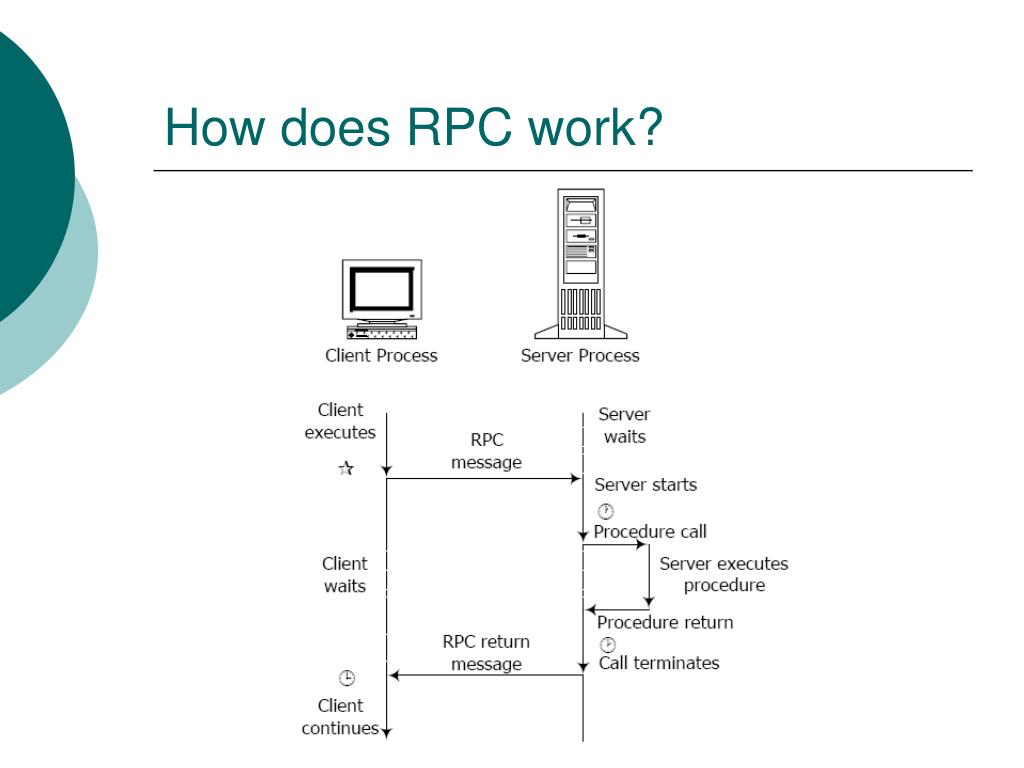 How does RPC work?

Client Process

Server Process

Client executes

RPC message

Server waits

Server starts

Procedure call

Client waits

Server executes procedure

Procedure return

RPC return message

Call terminates

Client continues